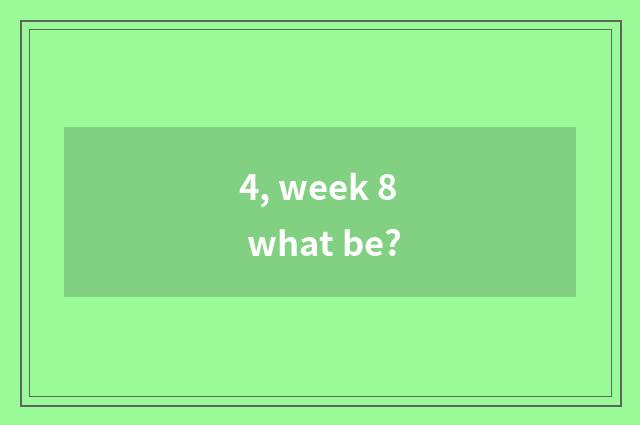 4, week 8
what be?